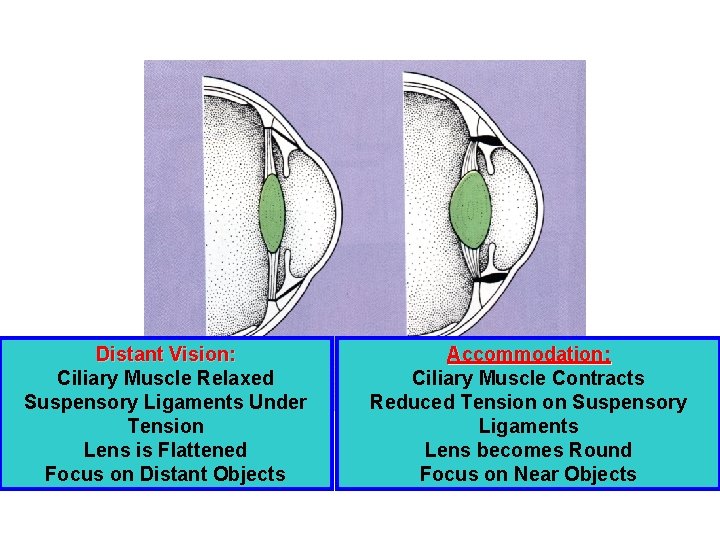 Distant Vision:
Ciliary Muscle Relaxed
Suspensory Ligaments Under Tension
Lens is Flattened
Focus on Distant Objects

Accommodation:
Ciliary Muscle Contracts
Reduced Tension on Suspensory Ligaments
Lens becomes Round
Focus on Near Objects